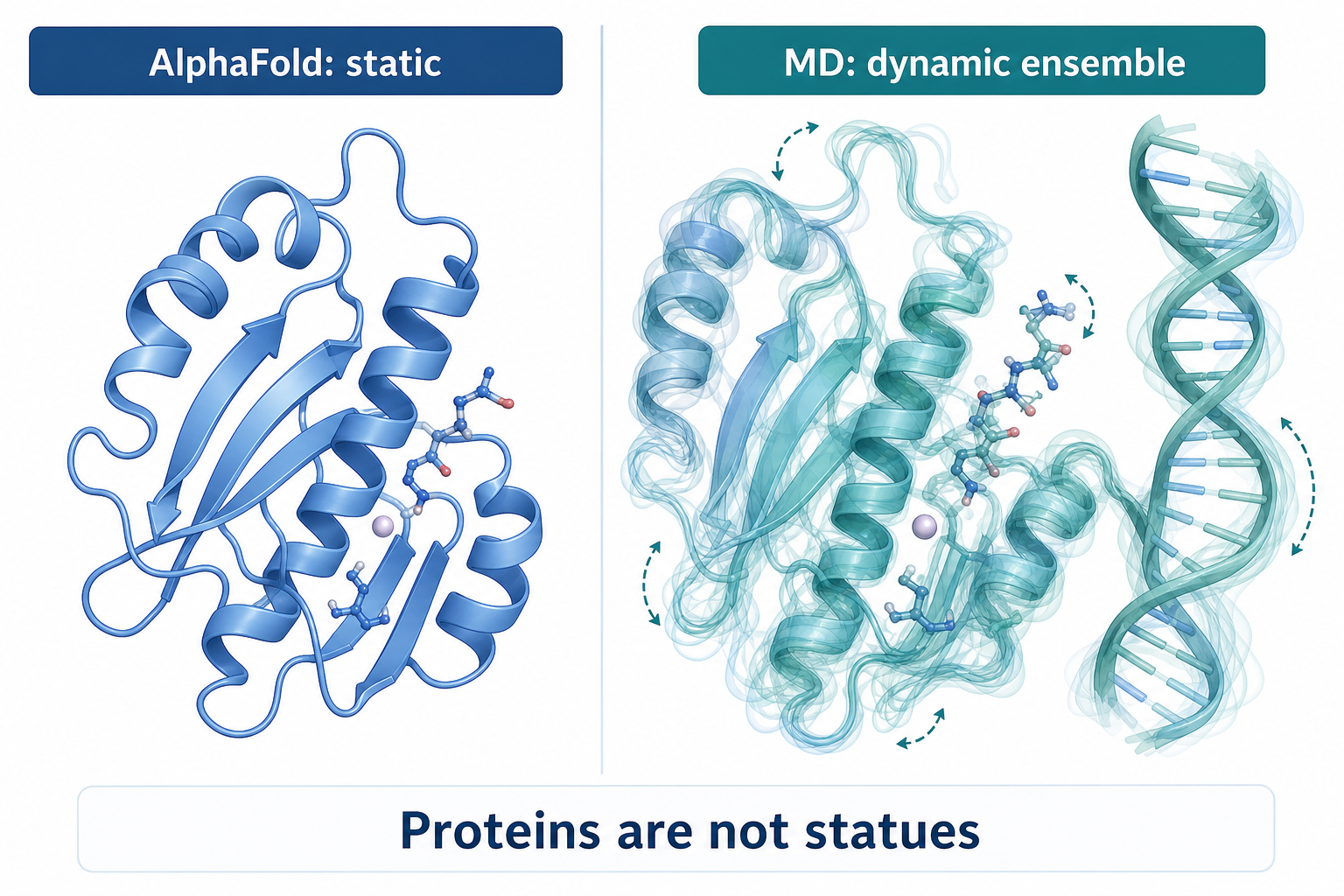 AlphaFold: static

MD: dynamic ensemble

Proteins are not statues